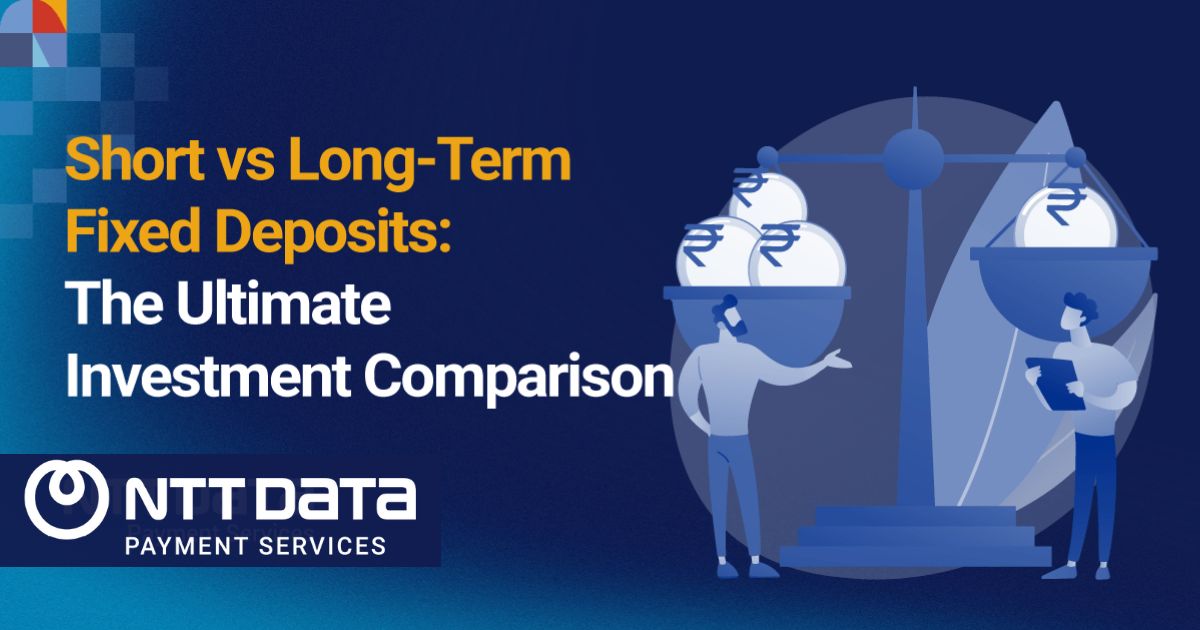 Short vs Long-Term Fixed Deposits: The Ultimate Investment Comparison

₹ ₹ ₹ ₹

NTT DATA
PAYMENT SERVICES